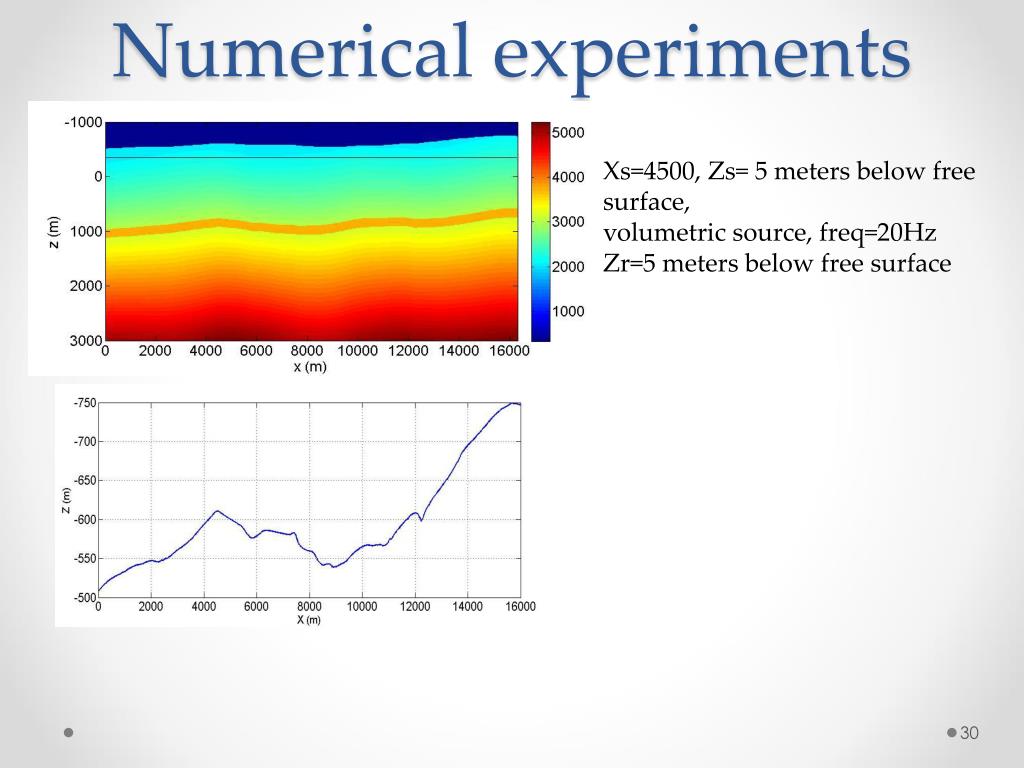 Numerical experiments

-1000
0
1000
2000
3000
z (m)
0 2000 4000 6000 8000 10000 12000 14000 16000
x (m)
5000
4000
3000
2000
1000

Xs=4500, Zs= 5 meters below free surface,
volumetric source, freq=20Hz
Zr=5 meters below free surface

-750
-700
-650
-600
-550
-500
Z (m)
0 2000 4000 6000 8000 10000 12000 14000 16000
X (m)

30